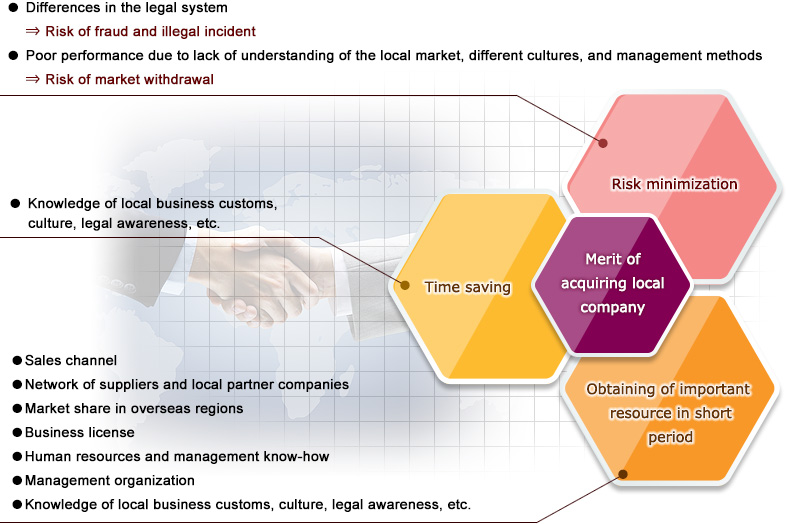 ● Differences in the legal system
⇒ Risk of fraud and illegal incident
● Poor performance due to lack of understanding of the local market, different cultures, and management methods
⇒ Risk of market withdrawal

Risk minimization

● Knowledge of local business customs, culture, legal awareness, etc.

Time saving

Merit of acquiring local company

● Sales channel
● Network of suppliers and local partner companies
● Market share in overseas regions
● Business license
● Human resources and management know-how
● Management organization
● Knowledge of local business customs, culture, legal awareness, etc.

Obtaining of important resource in short period